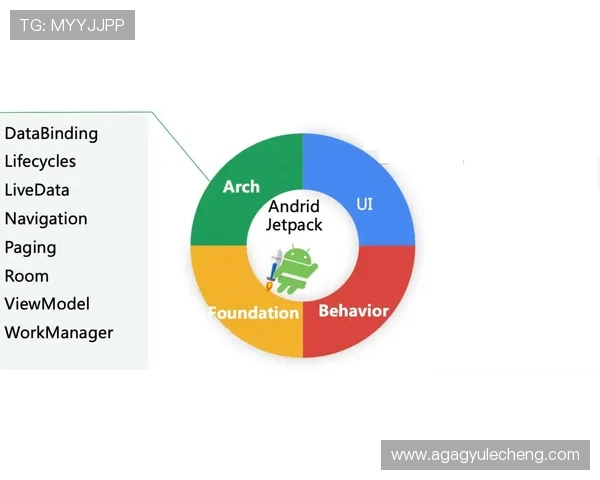 TG: MYYJJPP

DataBinding
Lifecycles
LiveData
Navigation
Paging
Room
ViewModel
WorkManager

Arch

UI

Andrid Jetpack

Foundation

Behavior

www.agagyulecheng.com